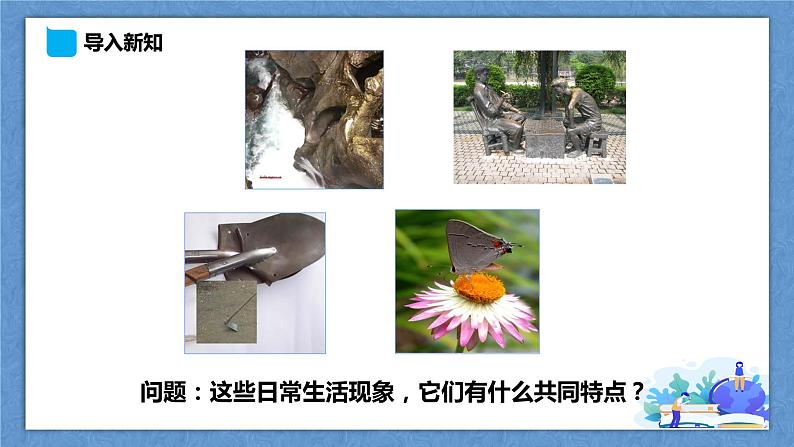 导入新知

问题：这些日常生活现象，它们有什么共同特点？